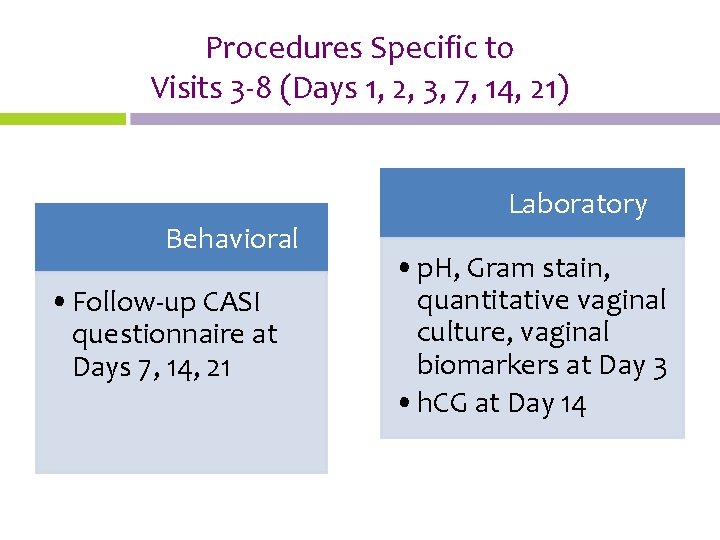 Procedures Specific to
Visits 3-8 (Days 1, 2, 3, 7, 14, 21)

Behavioral

• Follow-up CASI questionnaire at Days 7, 14, 21

Laboratory

• pH, Gram stain, quantitative vaginal culture, vaginal biomarkers at Day 3
• hCG at Day 14